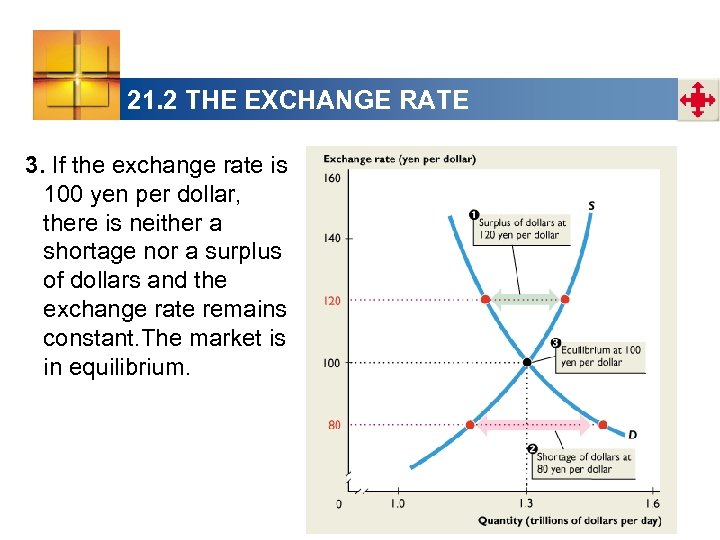 21.2 THE EXCHANGE RATE

3. If the exchange rate is 100 yen per dollar, there is neither a shortage nor a surplus of dollars and the exchange rate remains constant.The market is in equilibrium.

Exchange rate (yen per dollar)

160

140

120

100

80

0

1.0

1.3

1.6

Quantity (trillions of dollars per day)

S

D

1 Surplus of dollars at 120 yen per dollar

3 Equilibrium at 100 yen per dollar

2 Shortage of dollars at 80 yen per dollar